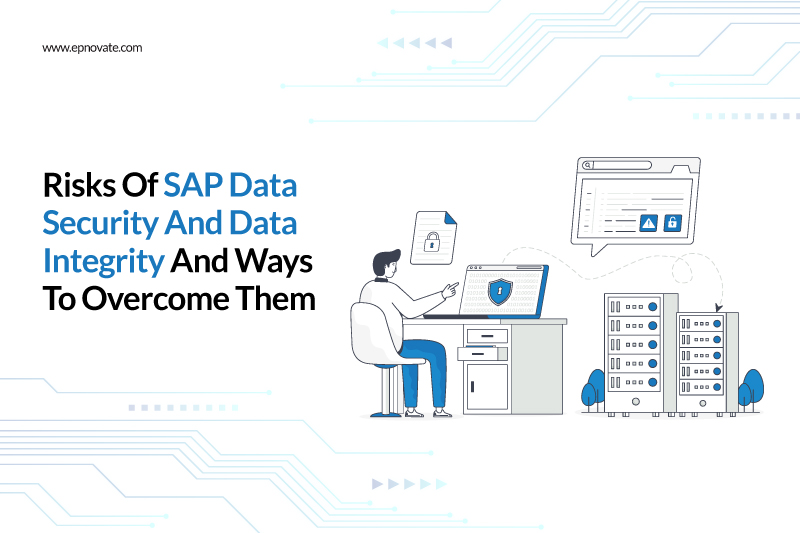 www.epnovate.com

Risks Of SAP Data Security And Data Integrity And Ways To Overcome Them